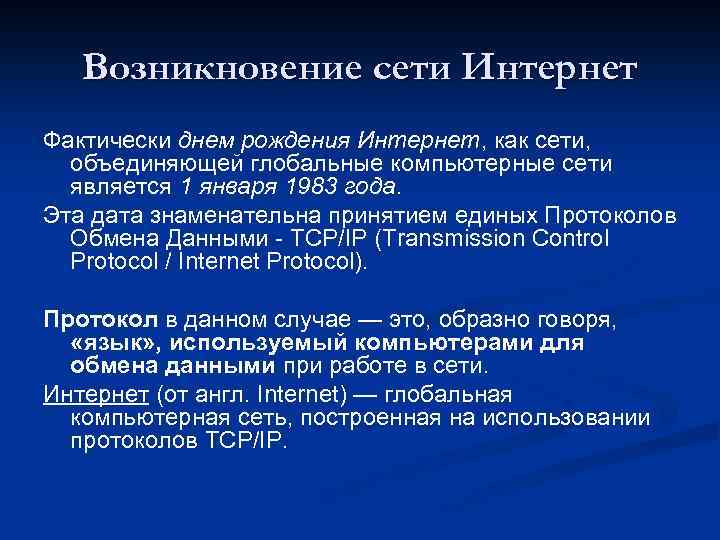 Возникновение сети Интернет

Фактически днем рождения Интернет, как сети, объединяющей глобальные компьютерные сети является 1 января 1983 года.

Эта дата знаменательна принятием единых Протоколов Обмена Данными - TCP/IP (Transmission Control Protocol / Internet Protocol).

Протокол в данном случае — это, образно говоря, «язык», используемый компьютерами для обмена данными при работе в сети.

Интернет (от англ. Internet) — глобальная компьютерная сеть, построенная на использовании протоколов TCP/IP.